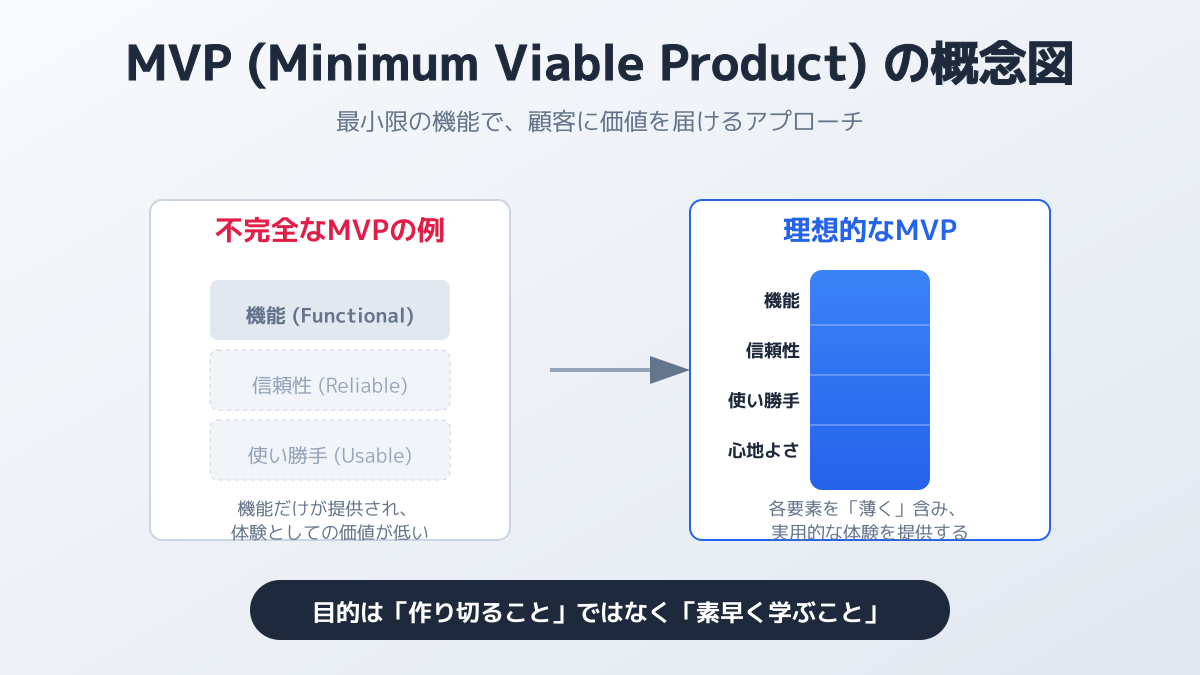 MVP (Minimum Viable Product) の概念図

最小限の機能で、顧客に価値を届けるアプローチ

不完全なMVPの例

機能 (Functional)

信頼性 (Reliable)

使い勝手 (Usable)

機能だけが提供され、体験としての価値が低い

理想的なMVP

機能

信頼性

使い勝手

心地よさ

各要素を「薄く」含み、実用的な体験を提供する

目的は「作り切ること」ではなく「素早く学ぶこと」